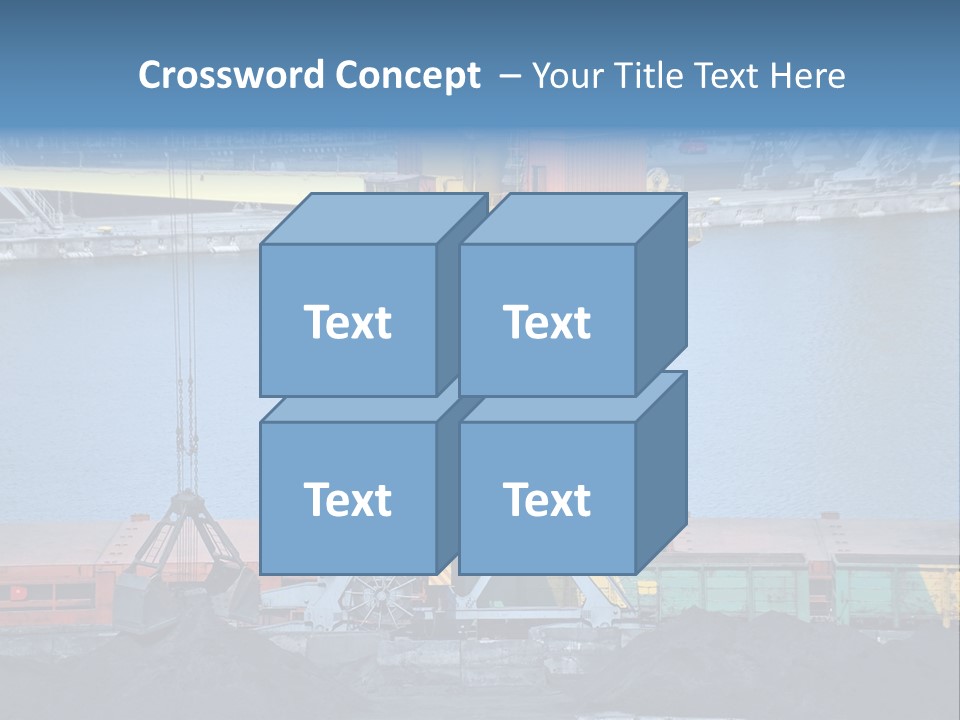 Crossword Concept – Your Title Text Here

Text

Text

Text

Text